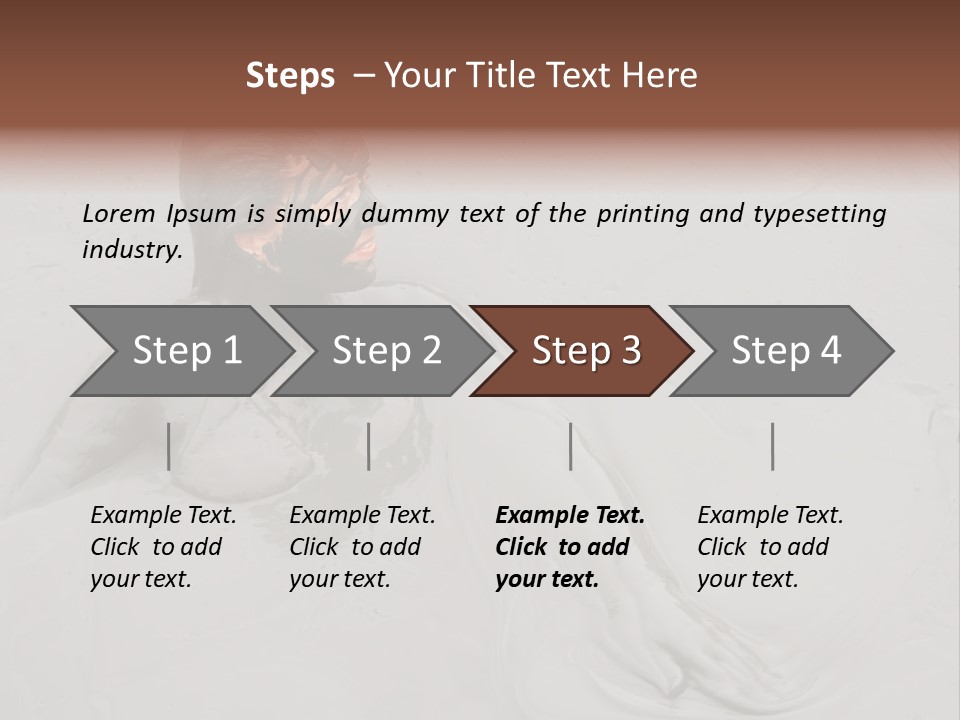 Steps – Your Title Text Here

Lorem Ipsum is simply dummy text of the printing and typesetting industry.

Step 1

Step 2

Step 3

Step 4

Example Text. Click to add your text.

Example Text. Click to add your text.

Example Text. Click to add your text.

Example Text. Click to add your text.